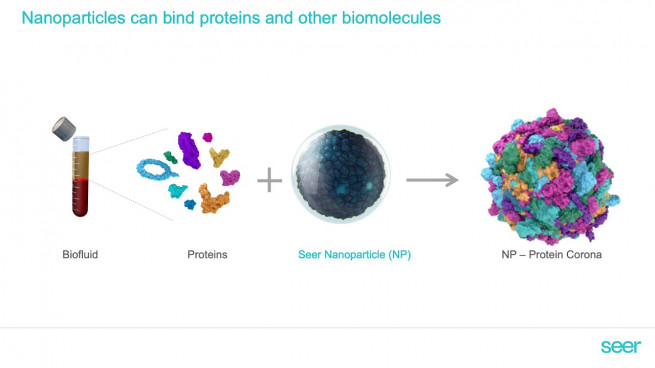 Nanoparticles can bind proteins and other biomolecules

Biofluid

Proteins

Seer Nanoparticle (NP)

NP – Protein Corona

seer